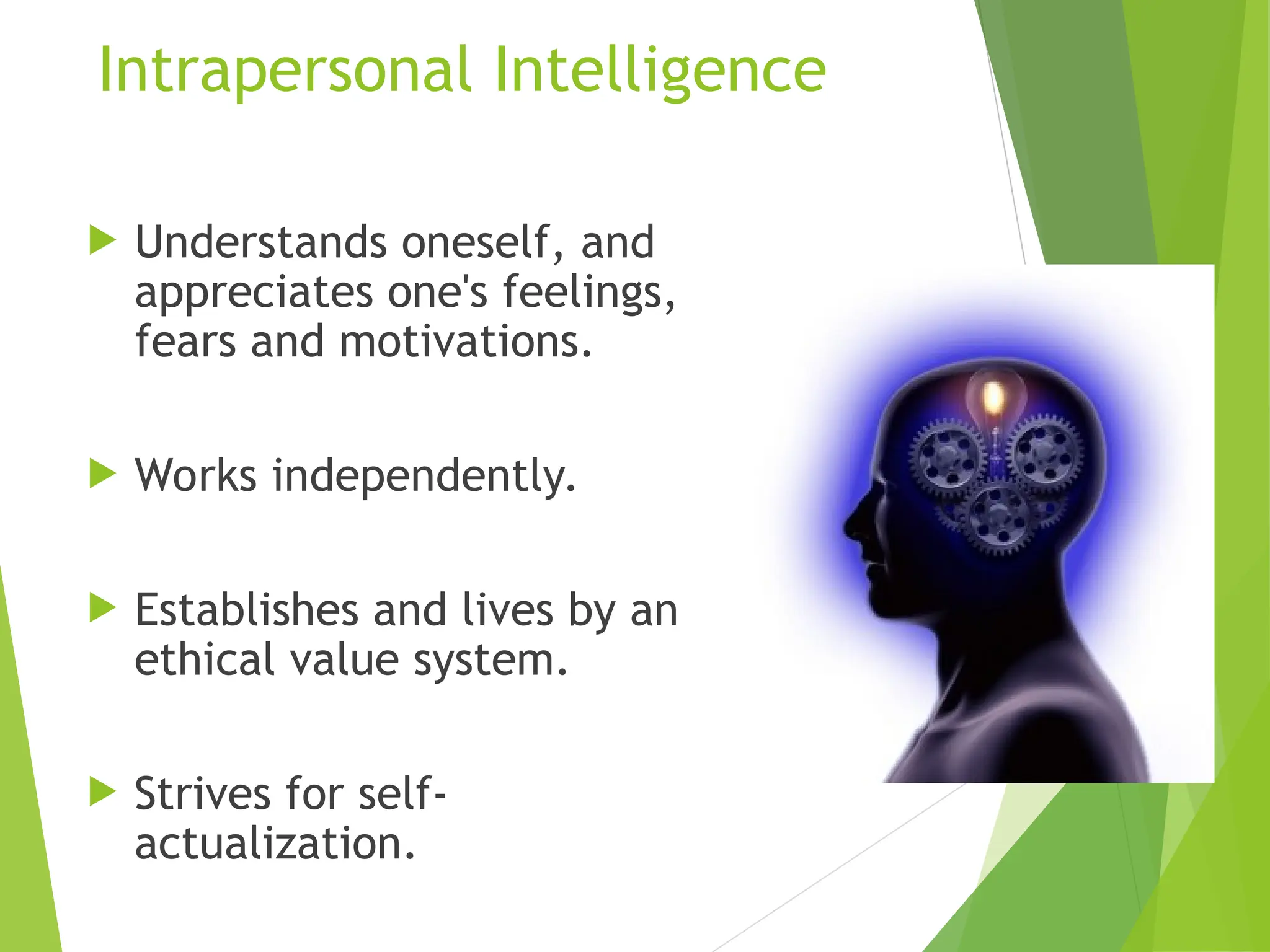 Intrapersonal Intelligence

▶ Understands oneself, and appreciates one's feelings, fears and motivations.

▶ Works independently.

▶ Establishes and lives by an ethical value system.

▶ Strives for self-actualization.